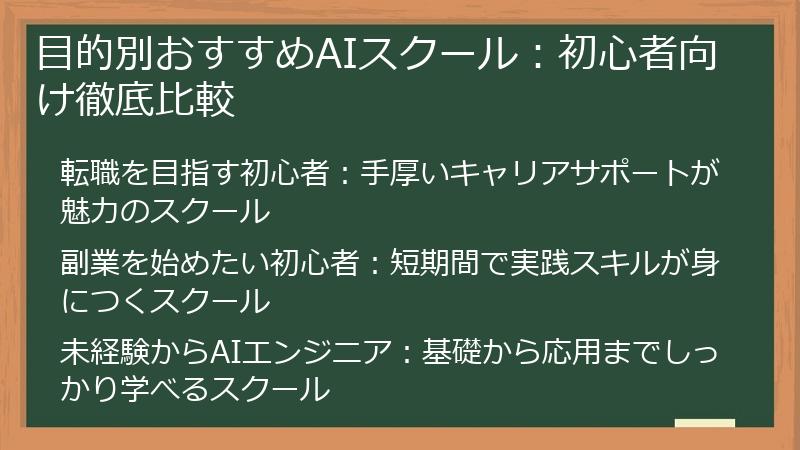 目的別おすすめAIスクール：初心者向け徹底比較

転職を目指す初心者：手厚いキャリアサポートが魅力のスクール

副業を始めたい初心者：短期間で実践スキルが身につくスクール

未経験からAIエンジニア：基礎から応用までしっかり学べるスクール